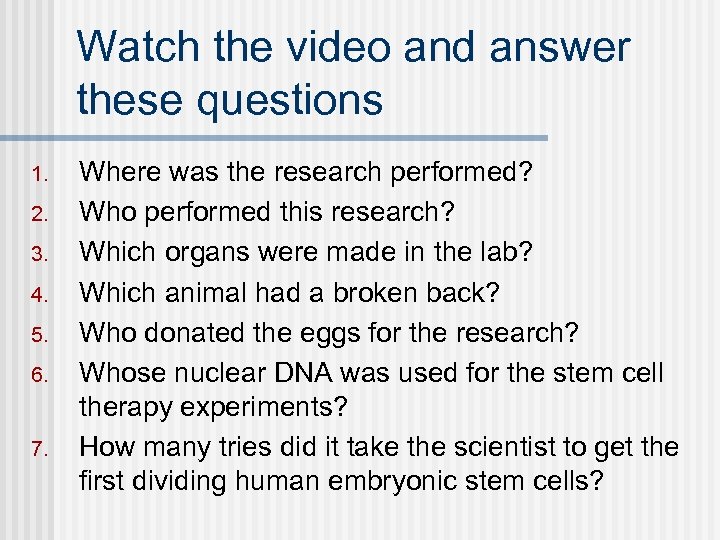 Watch the video and answer these questions

1. Where was the research performed?
2. Who performed this research?
3. Which organs were made in the lab?
4. Which animal had a broken back?
5. Who donated the eggs for the research?
6. Whose nuclear DNA was used for the stem cell therapy experiments?
7. How many tries did it take the scientist to get the first dividing human embryonic stem cells?